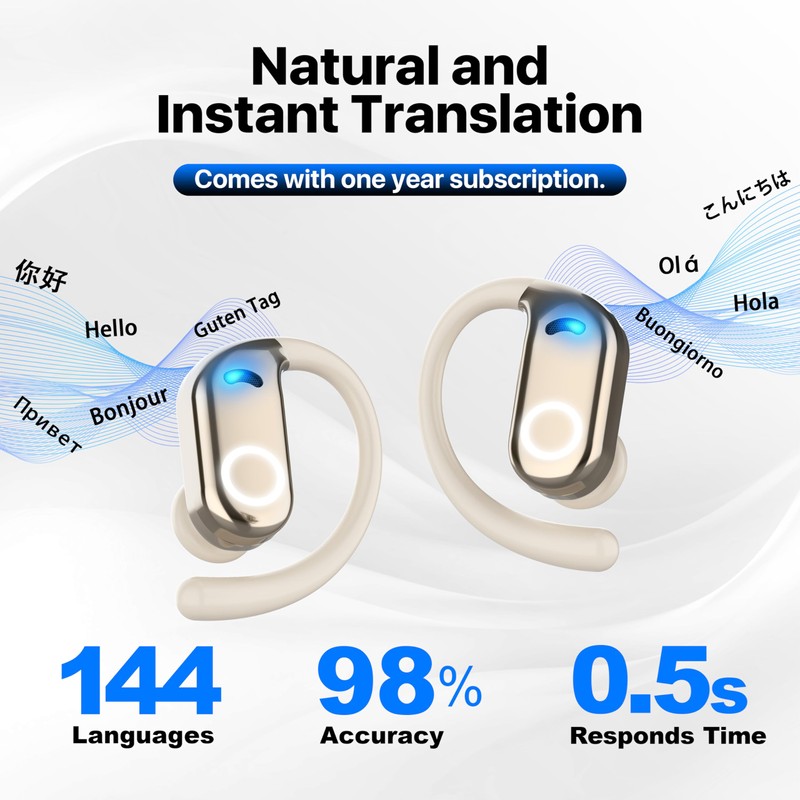 Natural and Instant Translation

Comes with one year subscription.

你好

Hello

Guten Tag

Привет

Bonjour

こんにちは

Ol á

Hola

Buongiorno

144
Languages

98%
Accuracy

0.5s
Responds Time